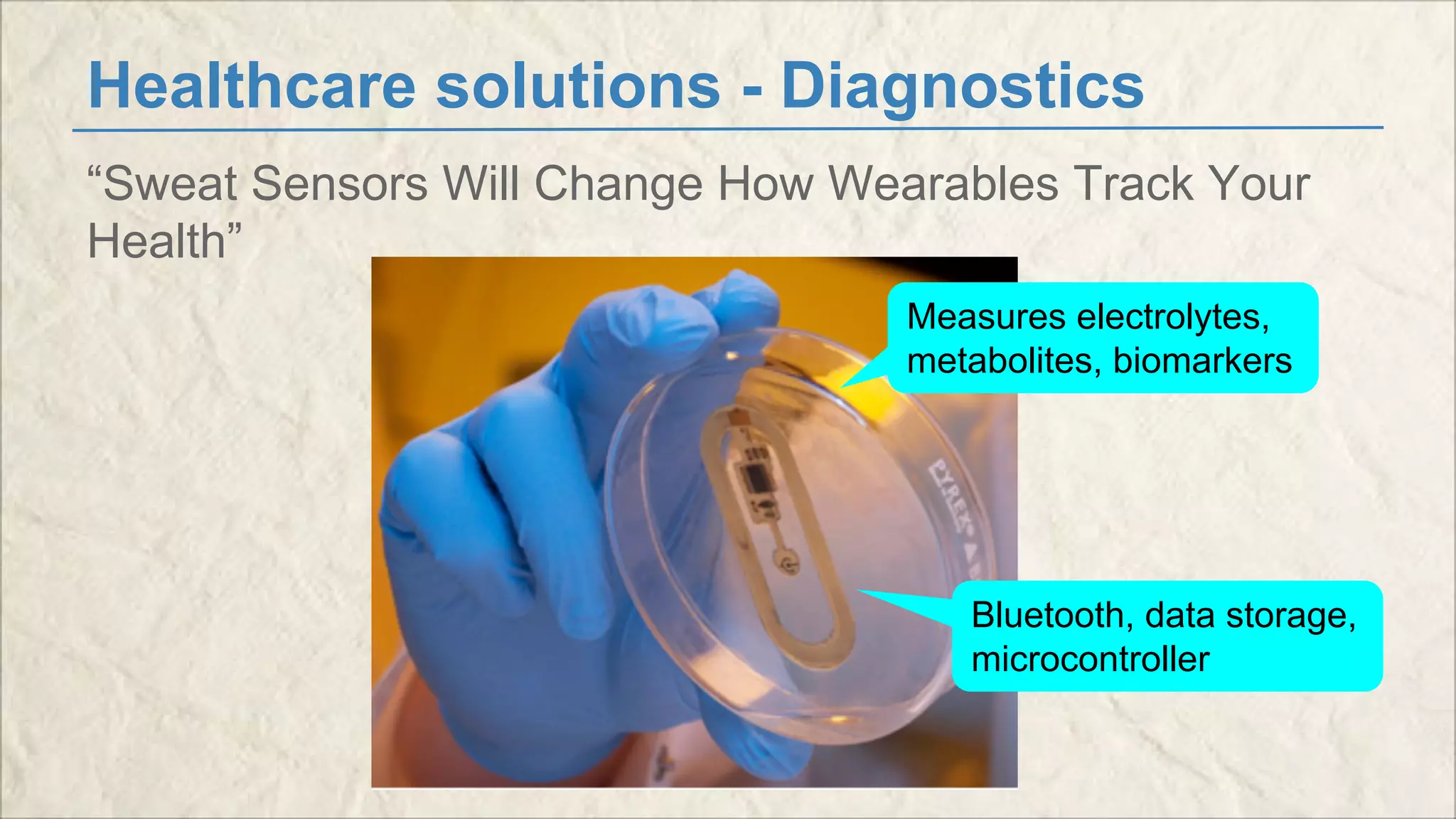 Healthcare solutions - Diagnostics

“Sweat Sensors Will Change How Wearables Track Your Health”

Measures electrolytes, metabolites, biomarkers

PYREX

Bluetooth, data storage, microcontroller